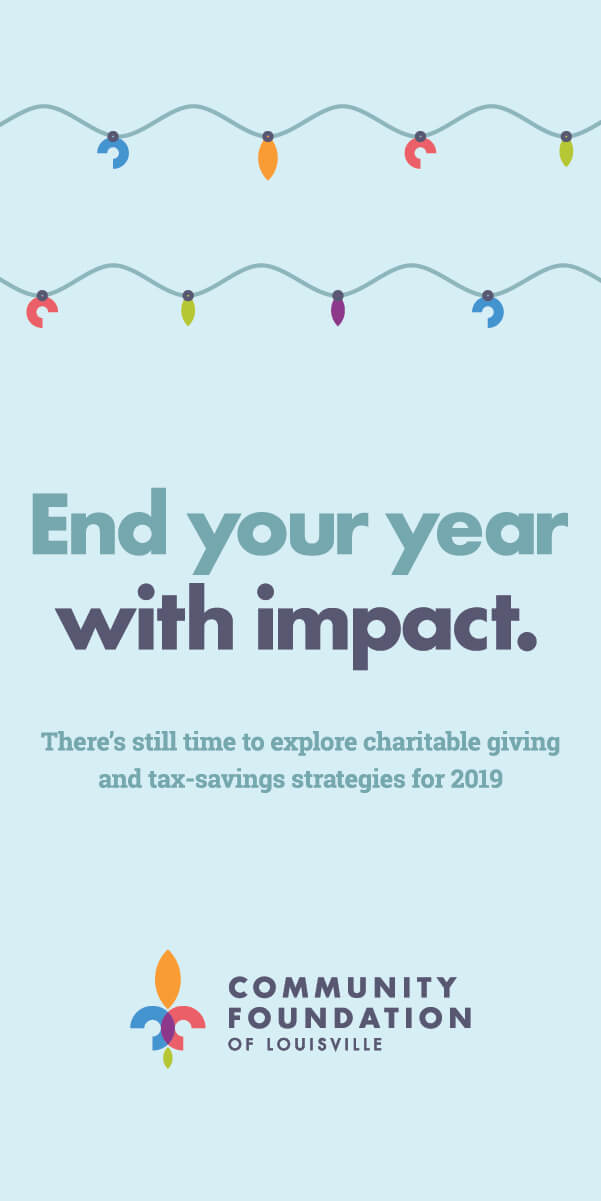 End your year with impact.

There's still time to explore charitable giving and tax-savings strategies for 2019

COMMUNITY FOUNDATION OF LOUISVILLE